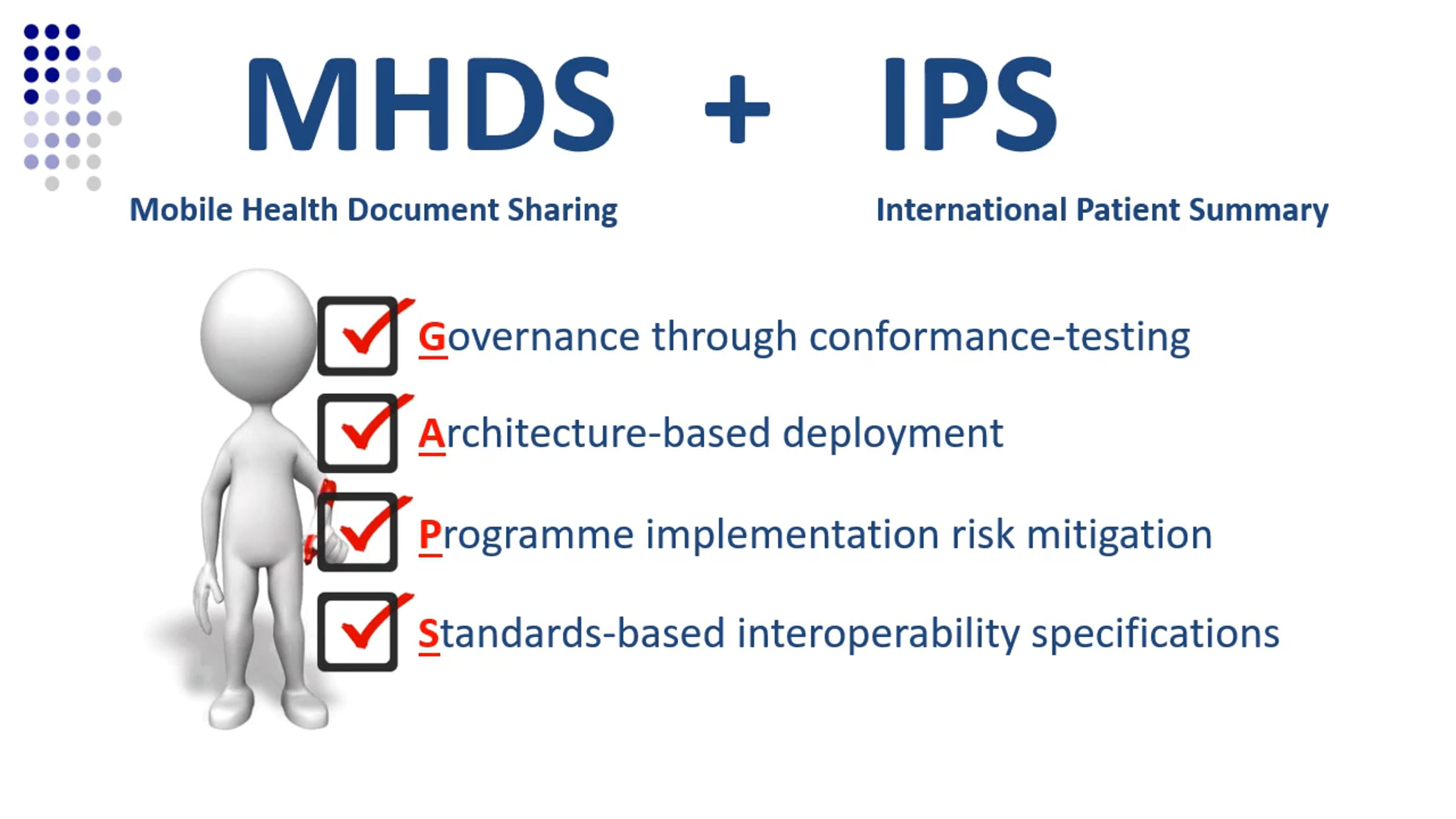 MHDS + IPS

Mobile Health Document Sharing

International Patient Summary

Governance through conformance-testing

Architecture-based deployment

Programme implementation risk mitigation

Standards-based interoperability specifications